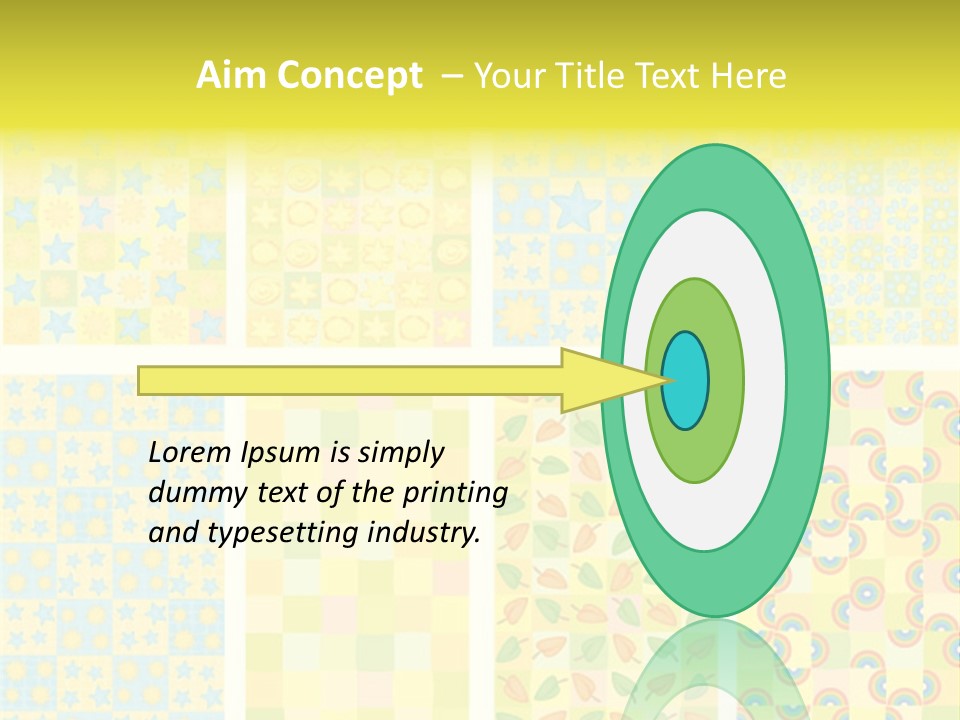 Aim Concept – Your Title Text Here

Lorem Ipsum is simply dummy text of the printing and typesetting industry.